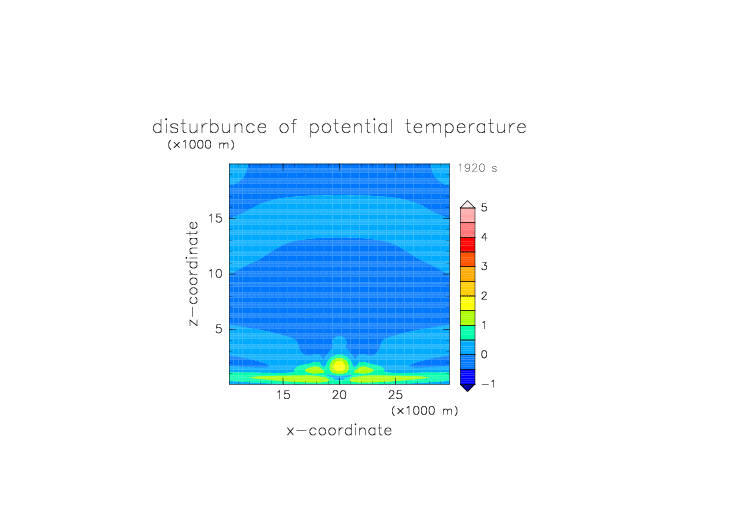 disturbunce of potential temperature
(×1000 m)
1920 s
z−coordinate
15
10
5
15 20 25
(×1000 m)
x−coordinate
5
4
3
2
1
0
−1